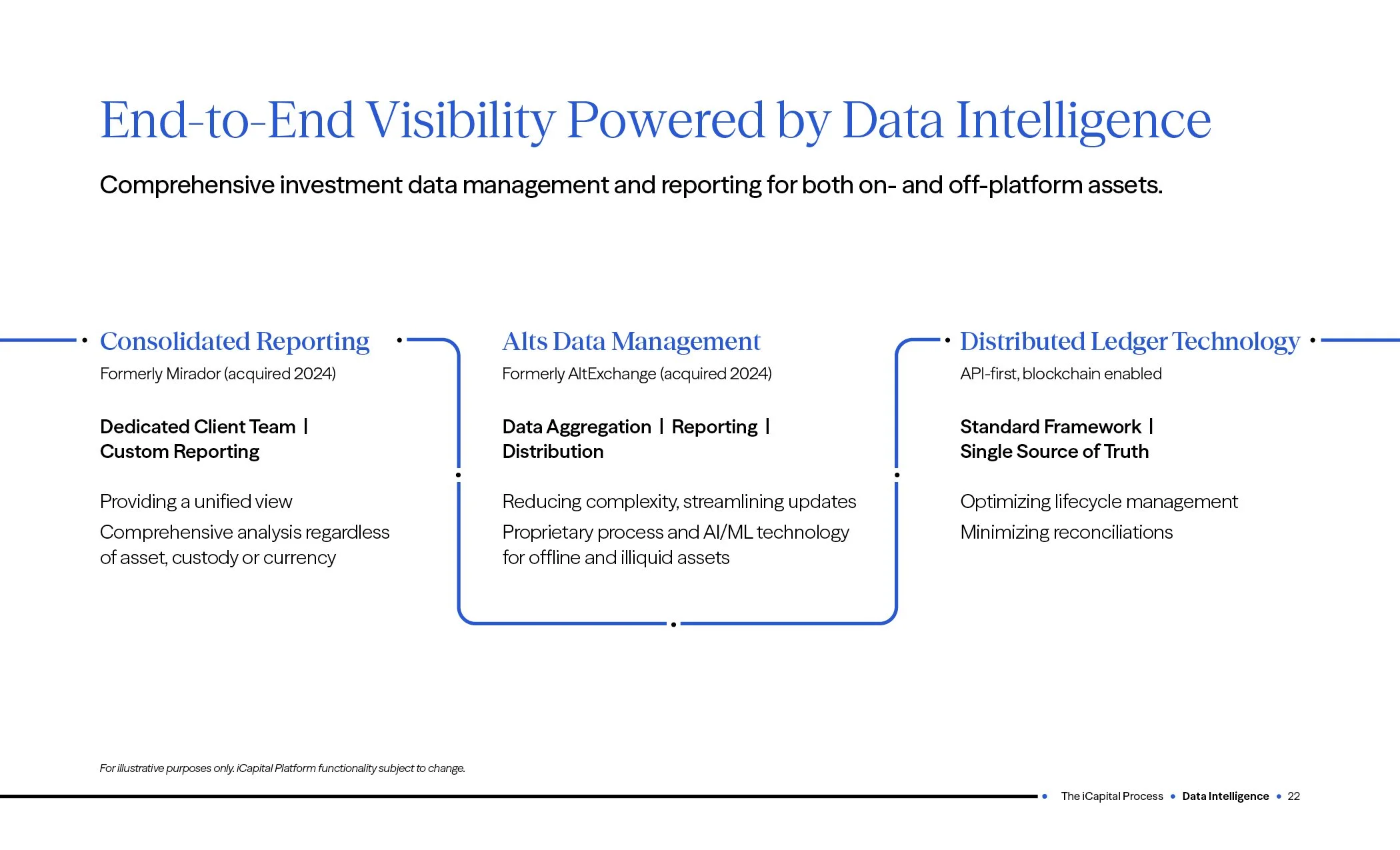 End-to-End Visibility Powered by Data Intelligence

Comprehensive investment data management and reporting for both on- and off-platform assets.

Consolidated Reporting

Formerly Mirador (acquired 2024)

Dedicated Client Team | Custom Reporting

Providing a unified view

Comprehensive analysis regardless of asset, custody or currency

Alts Data Management

Formerly AltExchange (acquired 2024)

Data Aggregation | Reporting | Distribution

Reducing complexity, streamlining updates

Proprietary process and AI/ML technology for offline and illiquid assets

Distributed Ledger Technology

API-first, blockchain enabled

Standard Framework | Single Source of Truth

Optimizing lifecycle management

Minimizing reconciliations

For illustrative purposes only. iCapital Platform functionality subject to change.

The iCapital Process • Data Intelligence • 22